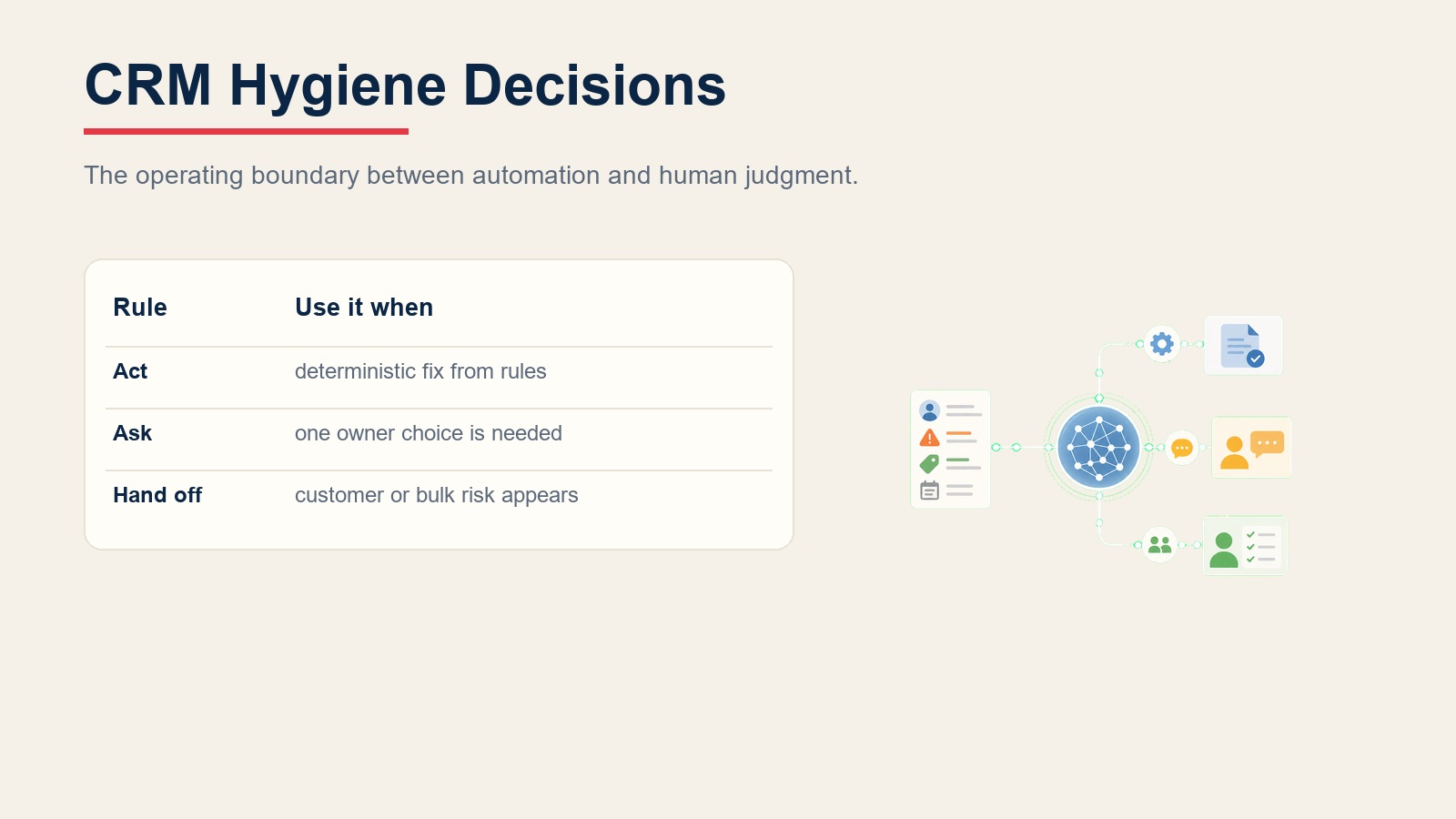 CRM Hygiene Decisions

The operating boundary between automation and human judgment.

| Rule | Use it when |
|---|---|
| Act | deterministic fix from rules |
| Ask | one owner choice is needed |
| Hand off | customer or bulk risk appears |